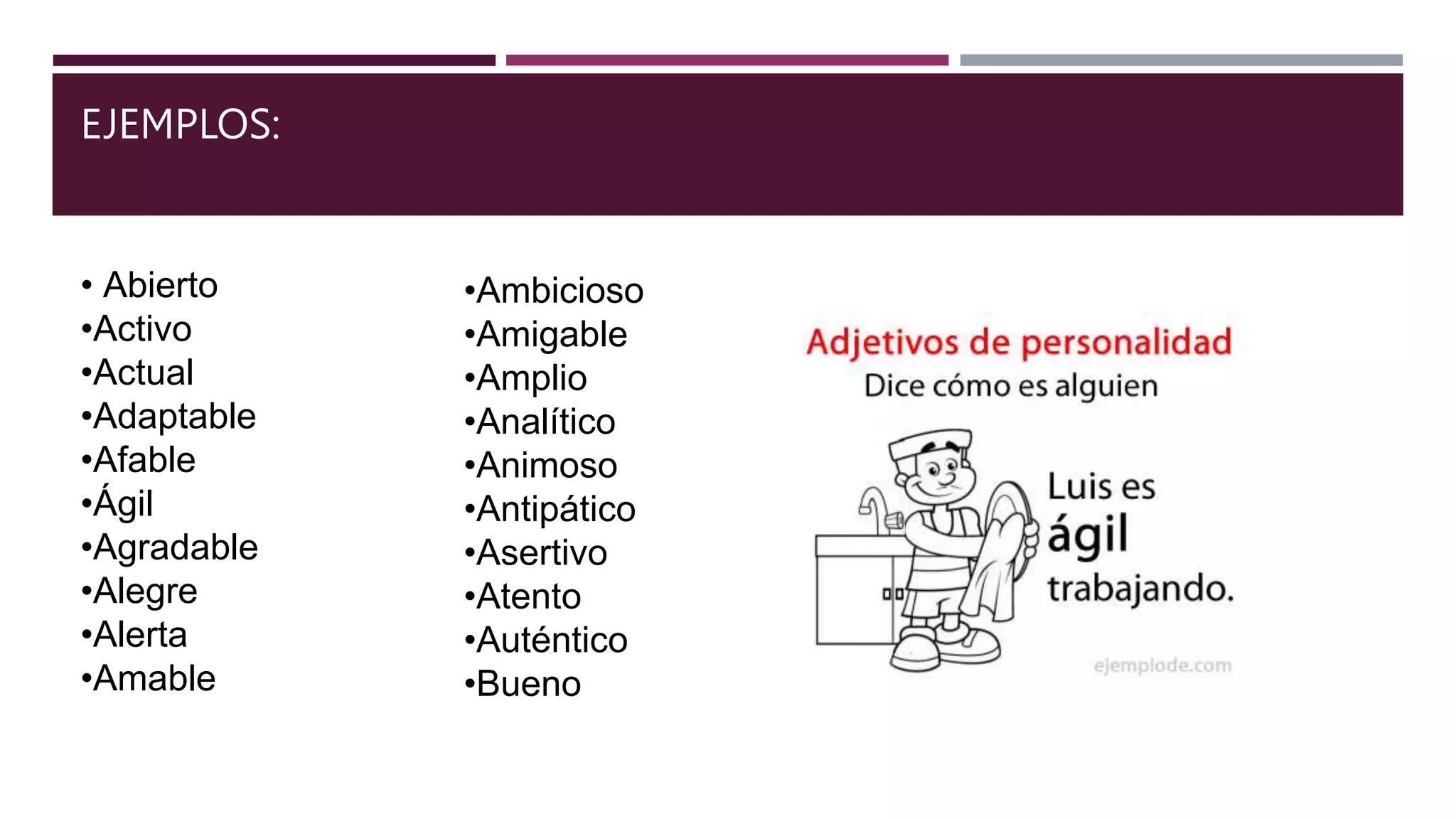 EJEMPLOS:

• Abierto
•Activo
•Actual
•Adaptable
•Afable
•Ágil
•Agradable
•Alegre
•Alerta
•Amable

•Ambicioso
•Amigable
•Amplio
•Analítico
•Animoso
•Antipático
•Asertivo
•Atento
•Auténtico
•Bueno

Adjetivos de personalidad
Dice cómo es alguien

Luis es ágil trabajando.

ejemplode.com